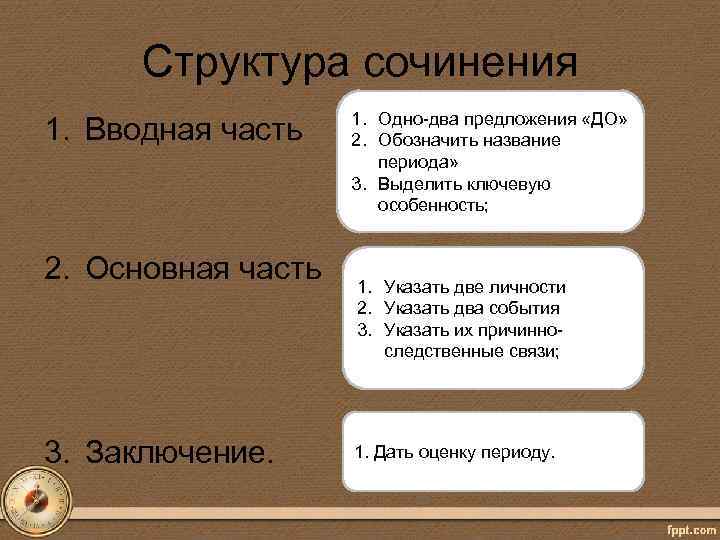 Структура сочинения

1. Вводная часть

1. Одно-два предложения «ДО»
2. Обозначить название периода»
3. Выделить ключевую особенность;

2. Основная часть

1. Указать две личности
2. Указать два события
3. Указать их причинно-следственные связи;

3. Заключение.

1. Дать оценку периоду.

fppt.com